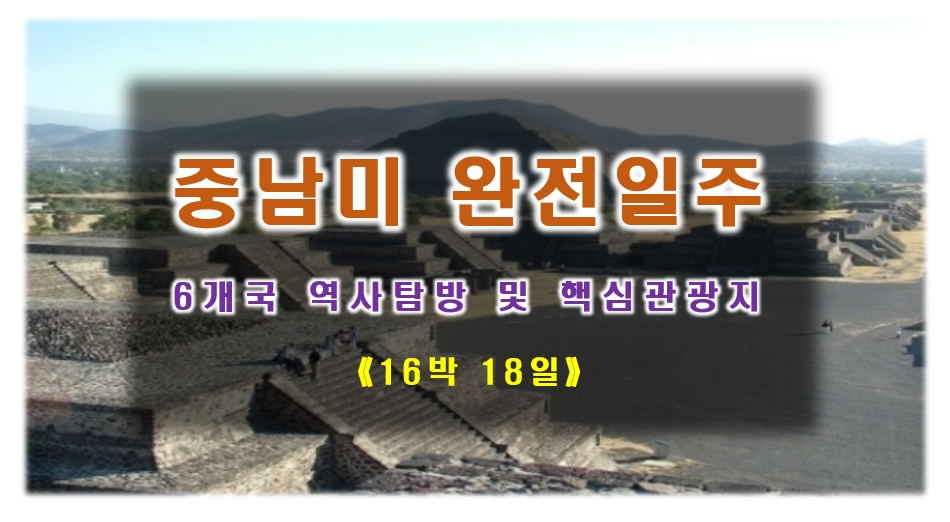 중남미 완전일주

6개국 역사탐방 및 핵심관광지

《16박 18일》